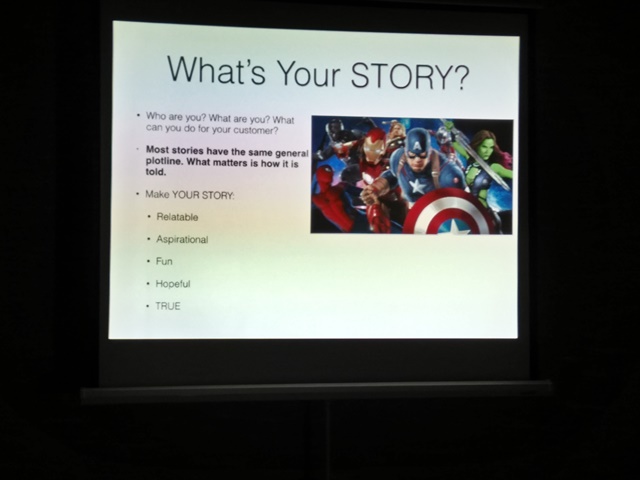 What's Your STORY?

• Who are you? What are you? What can you do for your customer?

• Most stories have the same general plotline. What matters is how it is told.

• Make YOUR STORY:

• Relatable

• Aspirational

• Fun

• Hopeful

• TRUE